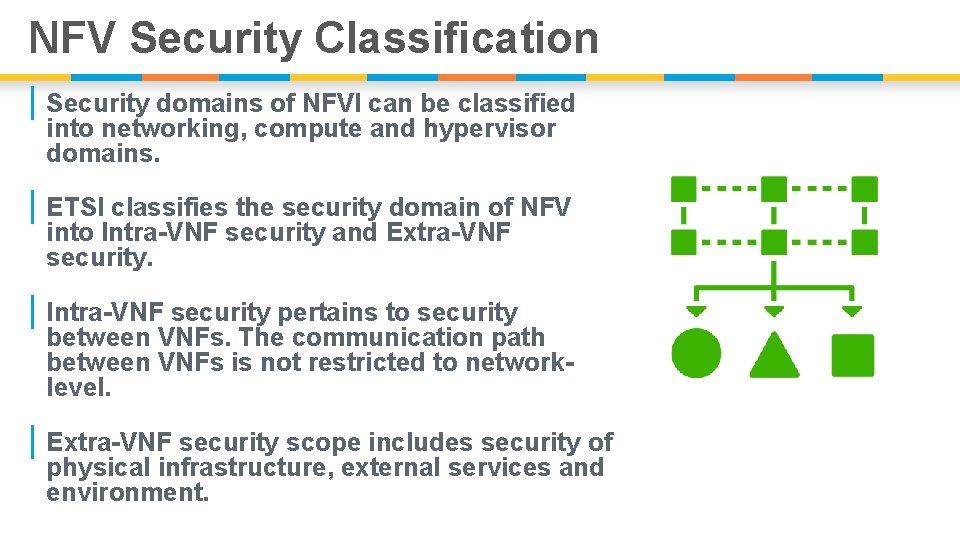 NFV Security Classification

Security domains of NFVI can be classified into networking, compute and hypervisor domains.

ETSI classifies the security domain of NFV into Intra-VNF security and Extra-VNF security.

Intra-VNF security pertains to security between VNFs. The communication path between VNFs is not restricted to network-level.

Extra-VNF security scope includes security of physical infrastructure, external services and environment.